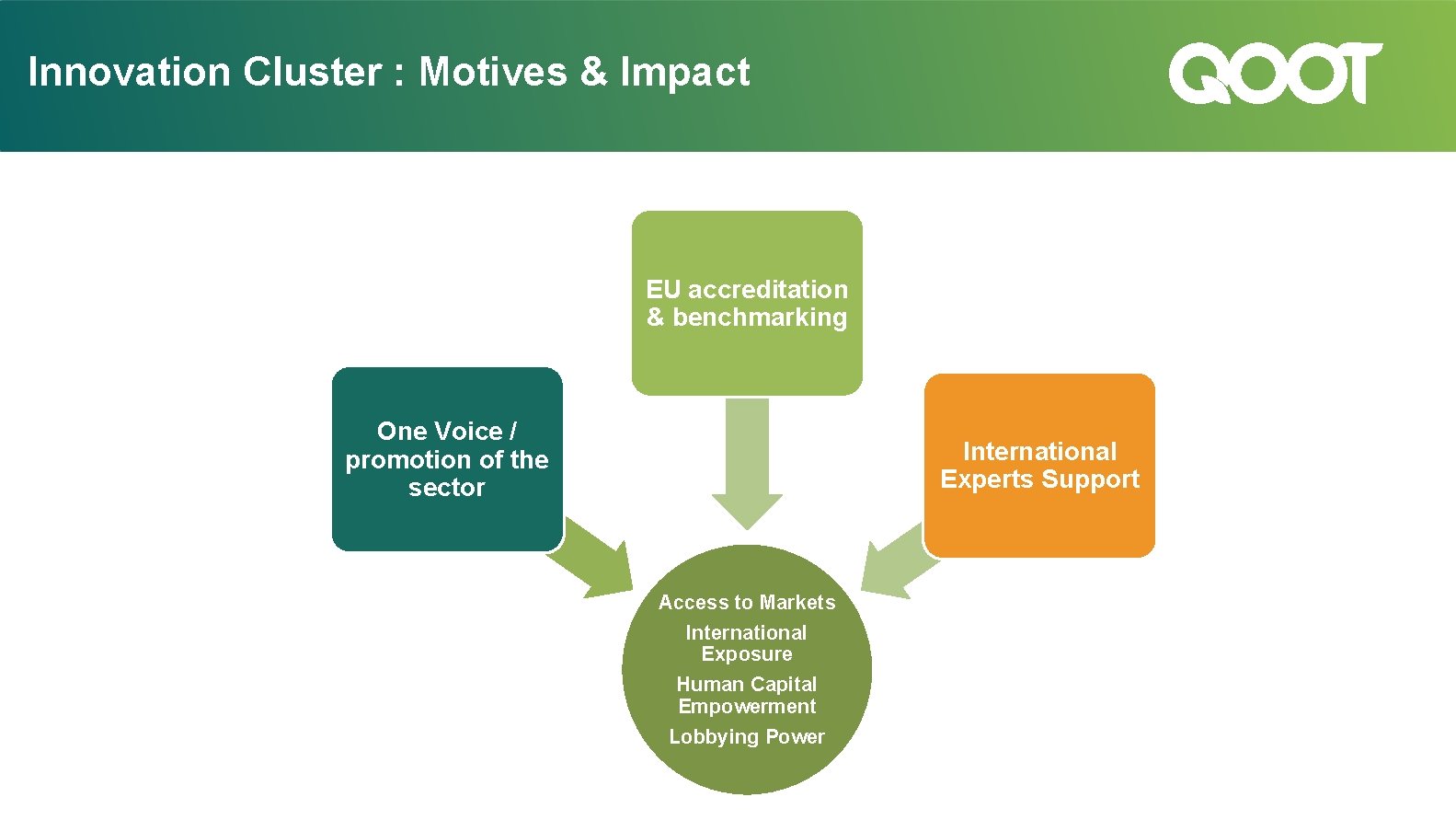 Innovation Cluster : Motives & Impact

QOOT

EU accreditation & benchmarking

One Voice / promotion of the sector

International Experts Support

Access to Markets

International Exposure

Human Capital Empowerment

Lobbying Power